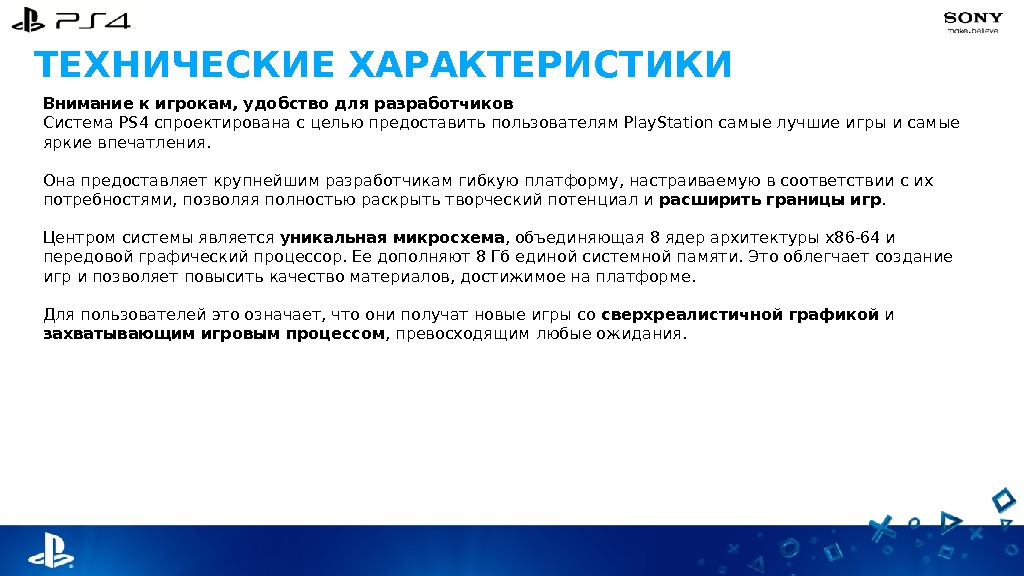 PS4

SONY
make.believe

ТЕХНИЧЕСКИЕ ХАРАКТЕРИСТИКИ

Внимание к игрокам, удобство для разработчиков
Система PS4 спроектирована с целью предоставить пользователям PlayStation самые лучшие игры и самые яркие впечатления.

Она предоставляет крупнейшим разработчикам гибкую платформу, настраиваемую в соответствии с их потребностями, позволяя полностью раскрыть творческий потенциал и расширить границы игр.

Центром системы является уникальная микросхема, объединяющая 8 ядер архитектуры x86-64 и передовой графический процессор. Ее дополняют 8 Гб единой системной памяти. Это облегчает создание игр и позволяет повысить качество материалов, достижимое на платформе.

Для пользователей это означает, что они получат новые игры со сверхреалистичной графикой и захватывающим игровым процессом, превосходящим любые ожидания.